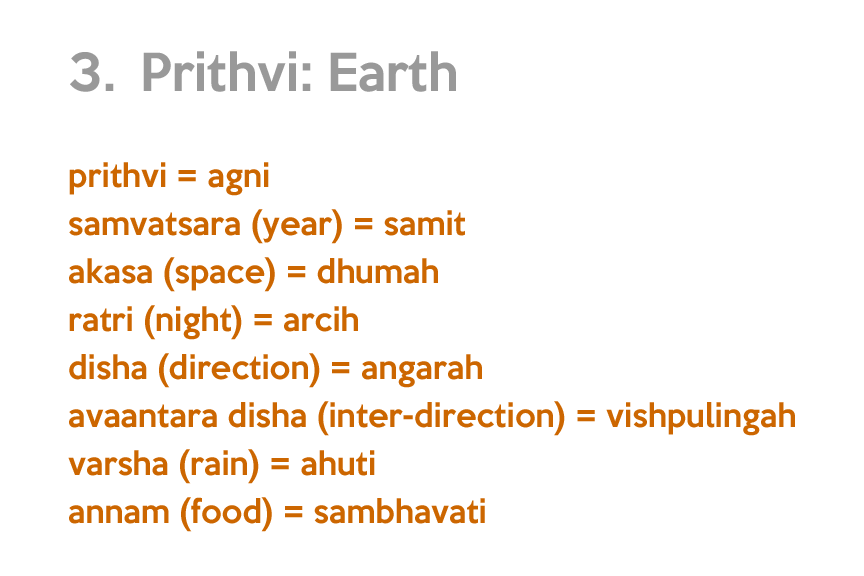 3. Prithvi: Earth

prithvi = agni
samvatsara (year) = samit
akasa (space) = dhumah
ratri (night) = arcih
disha (direction) = angarah
avaantara disha (inter-direction) = vishpulingah
varsha (rain) = ahuti
annam (food) = sambhavati